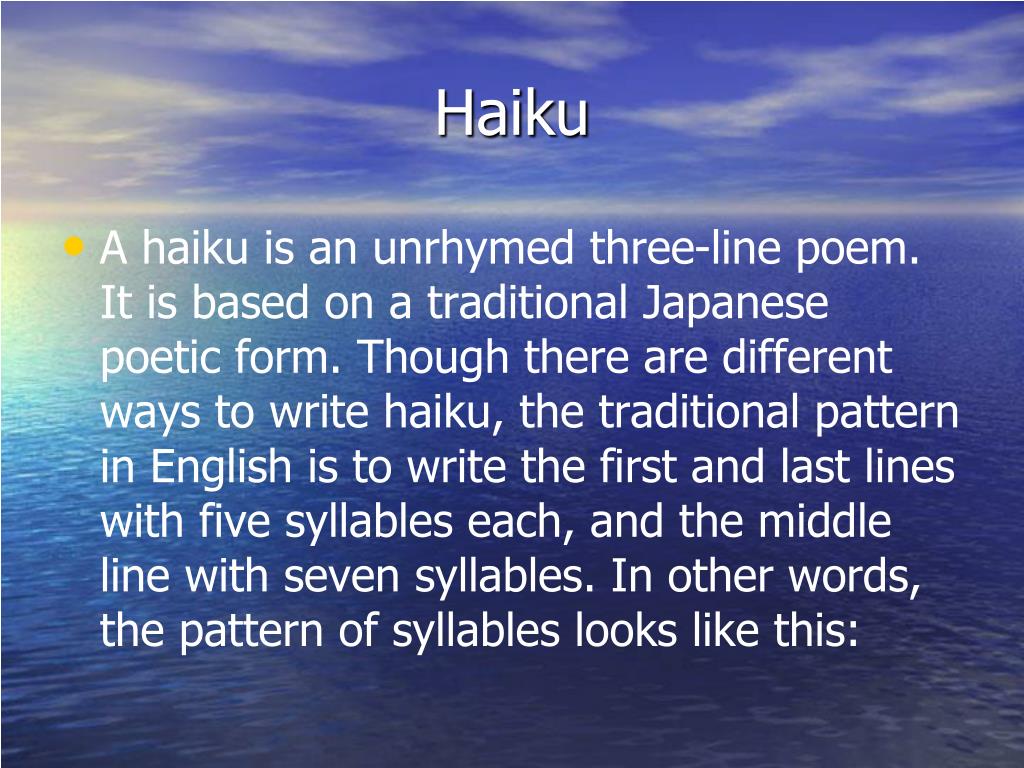 Haiku

• A haiku is an unrhymed three-line poem. It is based on a traditional Japanese poetic form. Though there are different ways to write haiku, the traditional pattern in English is to write the first and last lines with five syllables each, and the middle line with seven syllables. In other words, the pattern of syllables looks like this: